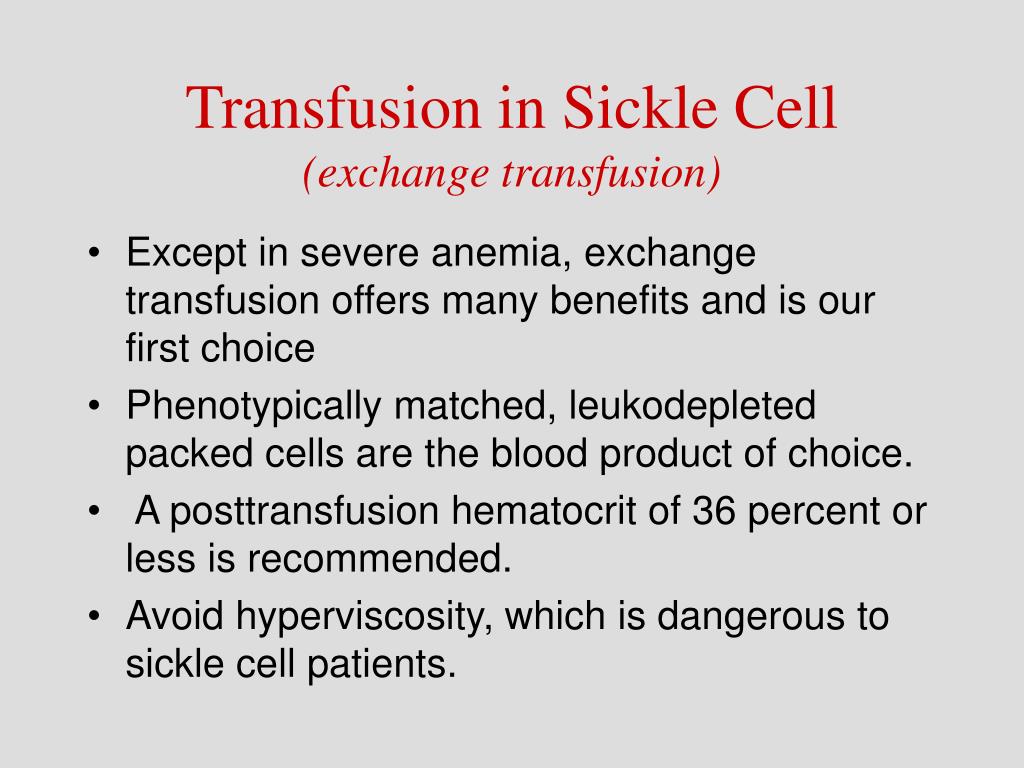 Transfusion in Sickle Cell
(exchange transfusion)

• Except in severe anemia, exchange transfusion offers many benefits and is our first choice
• Phenotypically matched, leukodepleted packed cells are the blood product of choice.
• A posttransfusion hematocrit of 36 percent or less is recommended.
• Avoid hyperviscosity, which is dangerous to sickle cell patients.